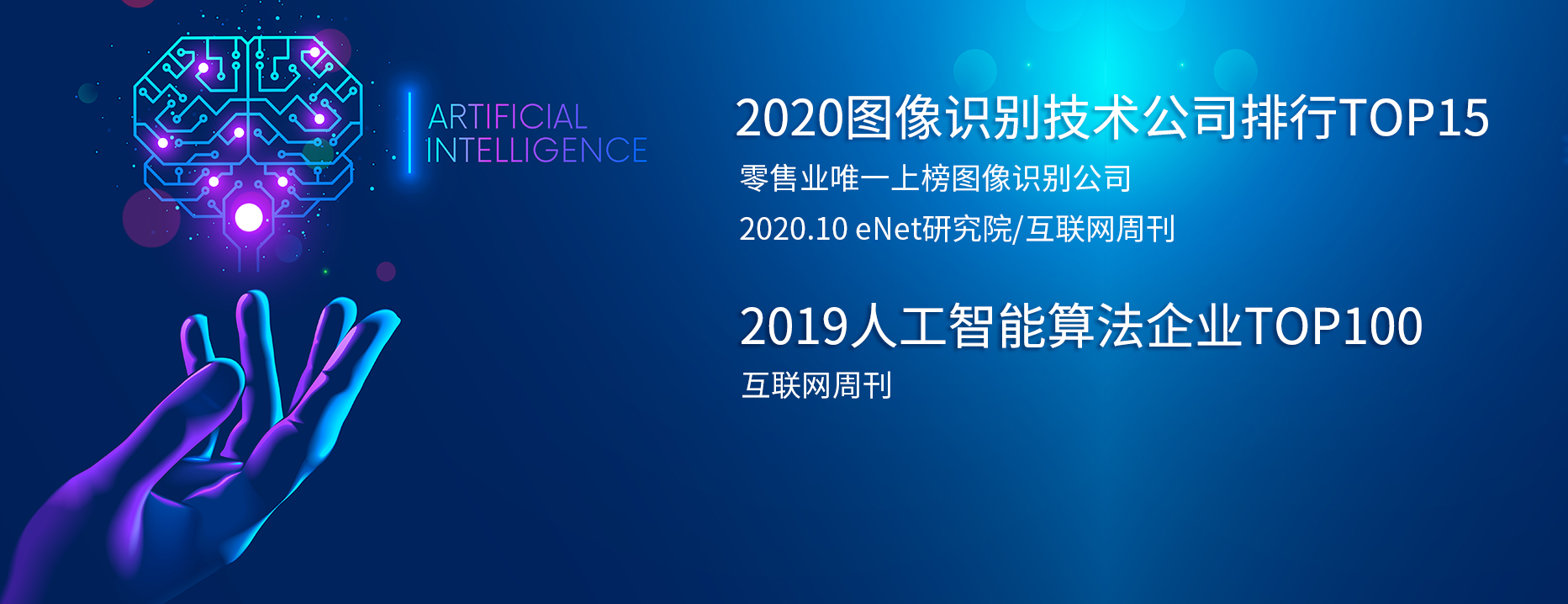 ARTIFICIAL
INTELLIGENCE

2020图像识别技术公司排行TOP15

零售业唯一上榜图像识别公司

2020.10 eNet研究院/互联网周刊

2019人工智能算法企业TOP100

互联网周刊